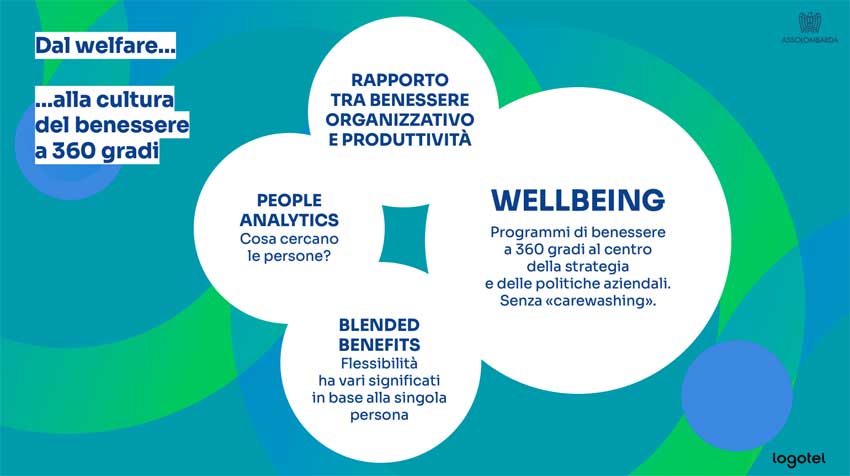 Dal welfare...

...alla cultura del benessere a 360 gradi

ASSOLOMBARDA

RAPPORTO TRA BENESSERE ORGANIZZATIVO E PRODUTTIVITÀ

PEOPLE ANALYTICS
Cosa cercano le persone?

WELLBEING
Programmi di benessere a 360 gradi al centro della strategia e delle politiche aziendali. Senza «carewashing».

BLENDED BENEFITS
Flessibilità ha vari significati in base alla singola persona

logotel